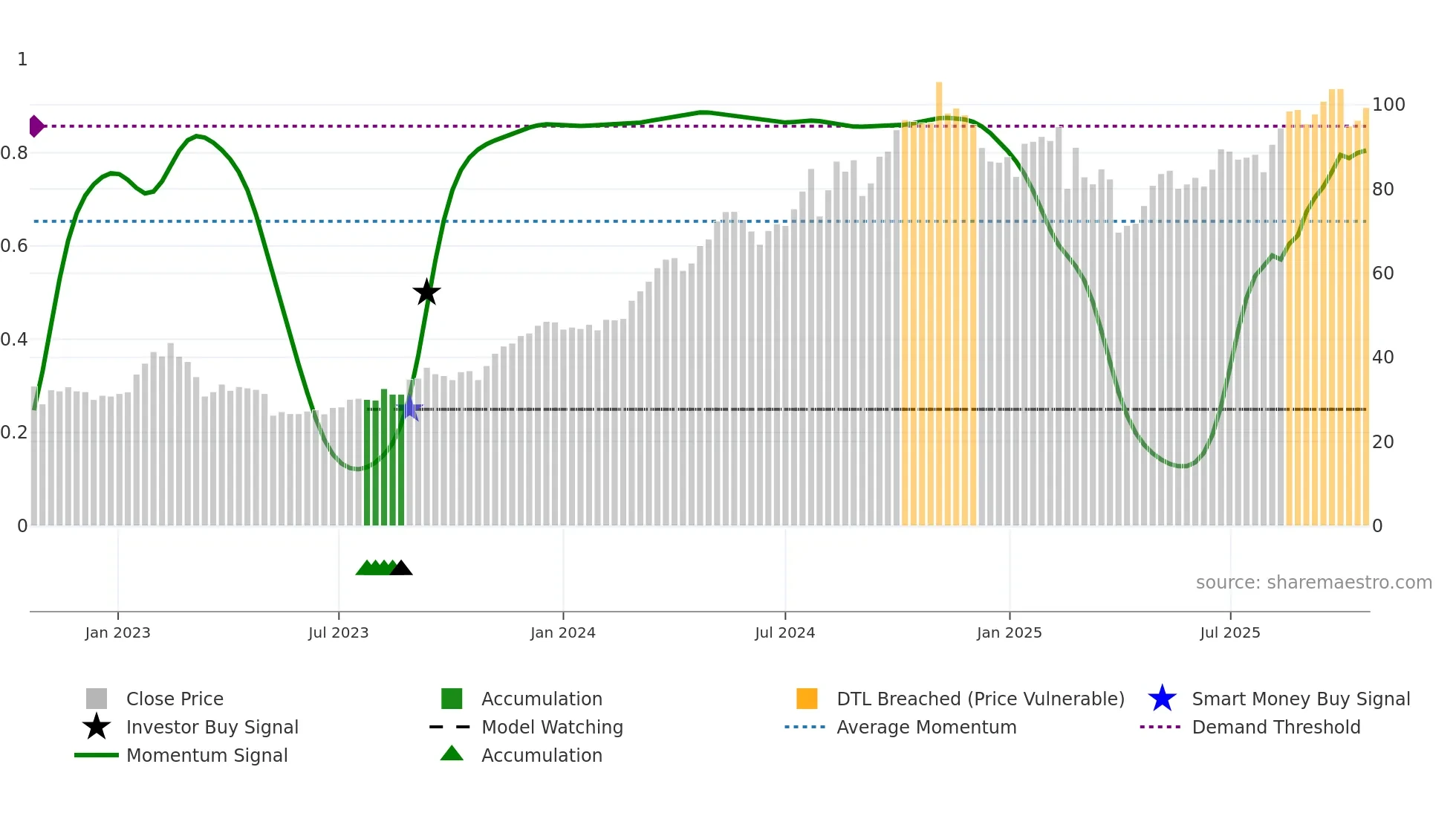 1
0.8
0.6
0.4
0.2
0

100
80
60
40
20
0

source: sharemaestro.com

Jan 2023
Jul 2023
Jan 2024
Jul 2024
Jan 2025
Jul 2025

Close Price
Investor Buy Signal
Momentum Signal
Accumulation
Model Watching
Accumulation
DTL Breached (Price Vulnerable)
Average Momentum
Smart Money Buy Signal
Demand Threshold